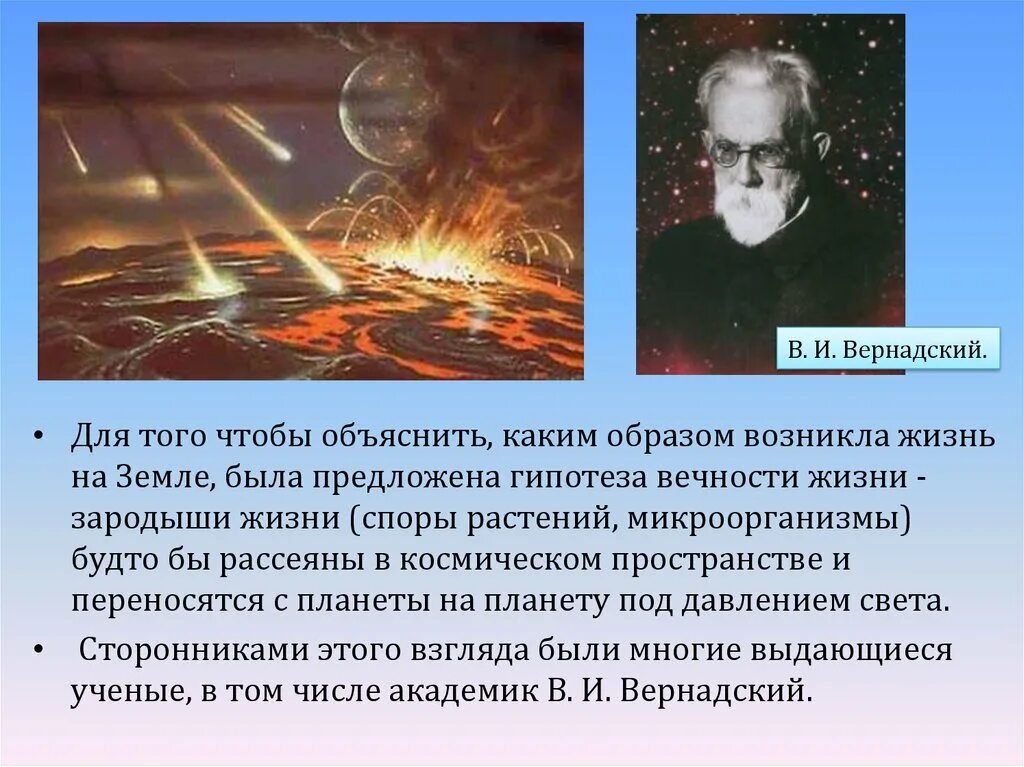 В. И. Вернадский.

• Для того чтобы объяснить, каким образом возникла жизнь на Земле, была предложена гипотеза вечности жизни - зародыши жизни (споры растений, микроорганизмы) будто бы рассеяны в космическом пространстве и переносятся с планеты на планету под давлением света.

• Сторонниками этого взгляда были многие выдающиеся ученые, в том числе академик В. И. Вернадский.